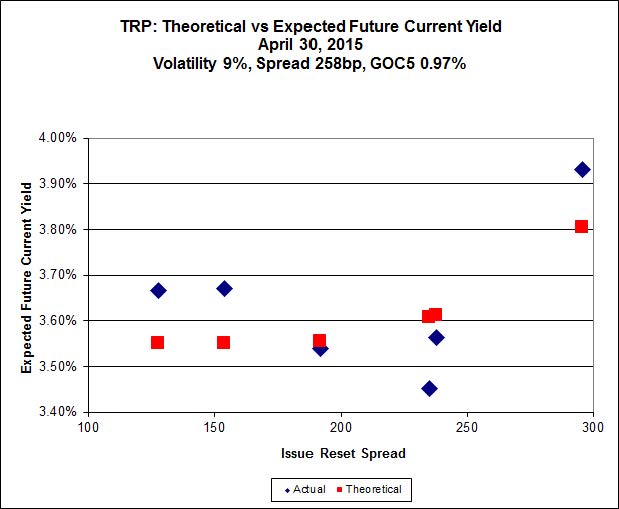 TRP: Theoretical vs Expected Future Current Yield
April 30, 2015
Volatility 9%, Spread 258bp, GOC5 0.97%

Expected Future Current Yield

4.00%
3.90%
3.80%
3.70%
3.60%
3.50%
3.40%

100
150
200
250
300

Issue Reset Spread

Actual
Theoretical